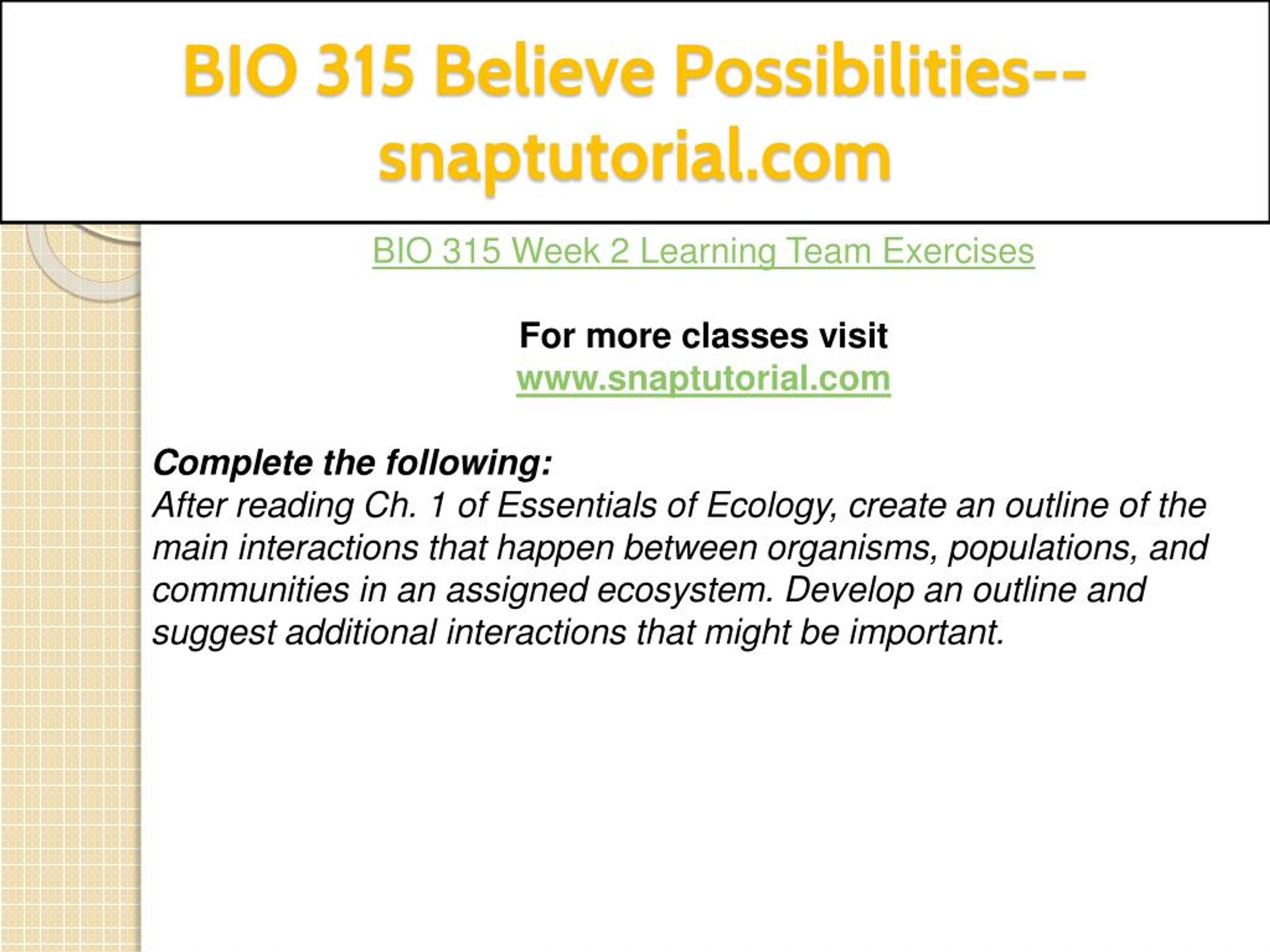 BIO 315 Believe Possibilities--snaptutorial.com

BIO 315 Week 2 Learning Team Exercises

For more classes visit
www.snaptutorial.com

Complete the following:
After reading Ch. 1 of Essentials of Ecology, create an outline of the main interactions that happen between organisms, populations, and communities in an assigned ecosystem. Develop an outline and suggest additional interactions that might be important.